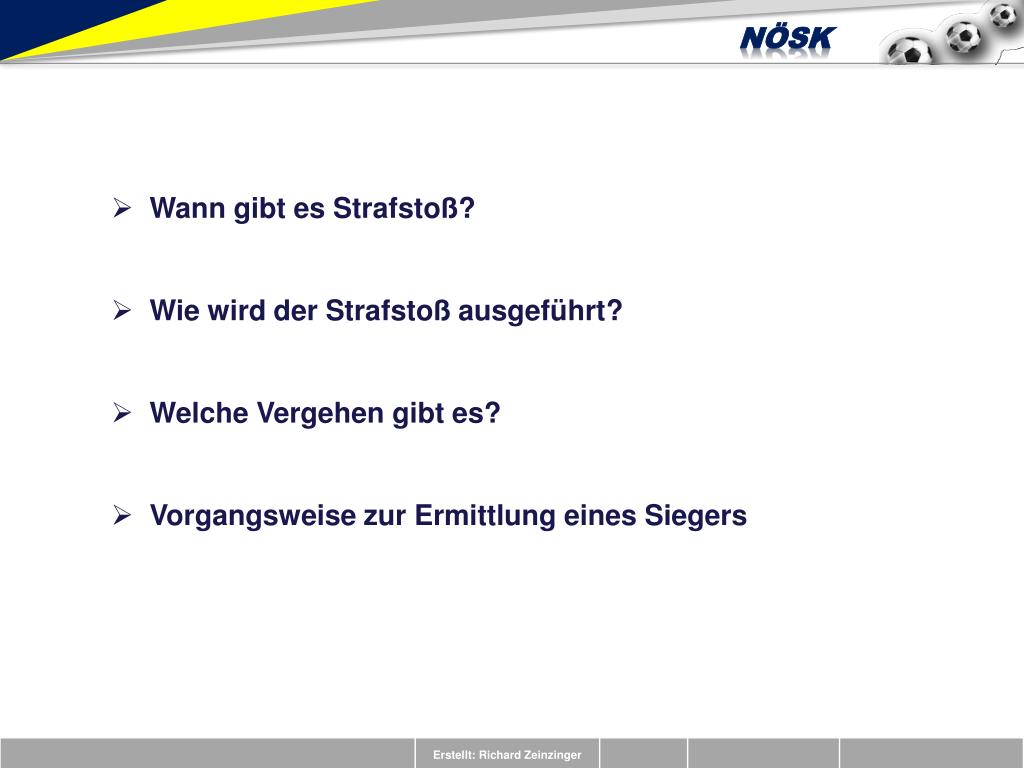 NÖSK

➢ Wann gibt es Strafstoß?

➢ Wie wird der Strafstoß ausgeführt?

➢ Welche Vergehen gibt es?

➢ Vorgangsweise zur Ermittlung eines Siegers

Erstellt: Richard Zeinzinger